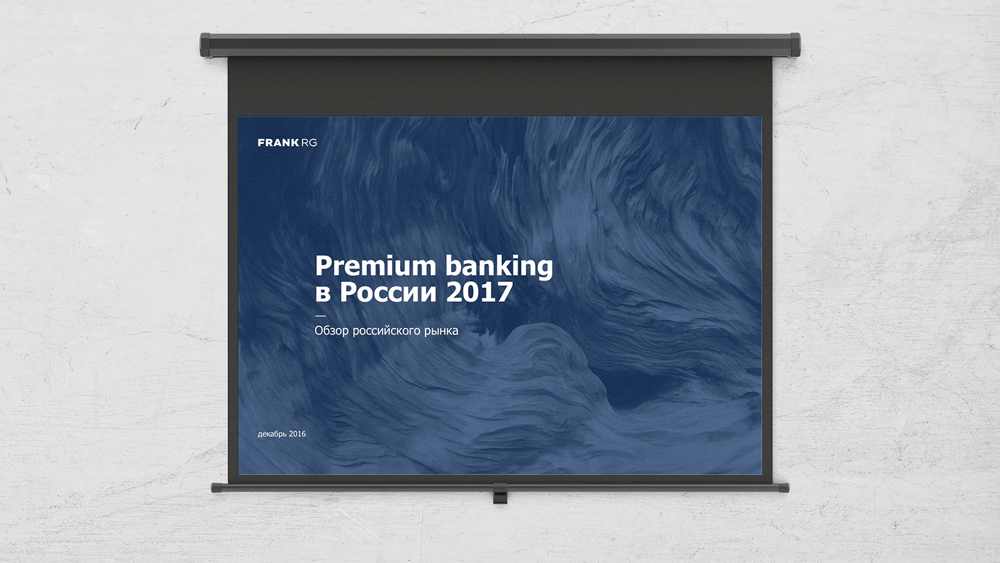 FRANK RG

Premium banking в России 2017

Обзор российского рынка

декабрь 2016